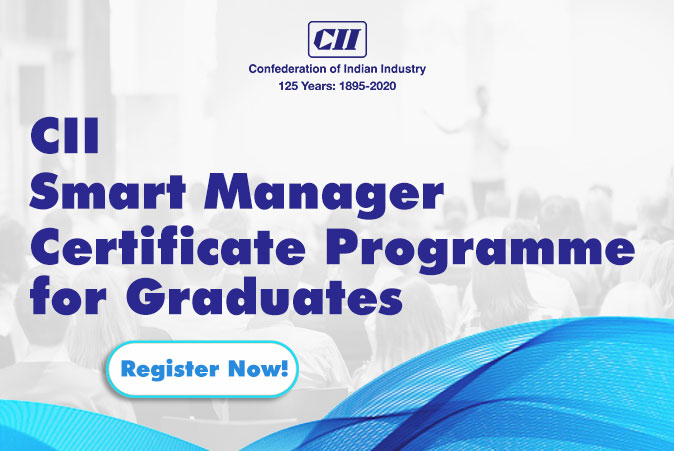 CII
Confederation of Indian Industry
125 Years: 1895-2020

CII
Smart Manager
Certificate Programme
for Graduates

Register Now!